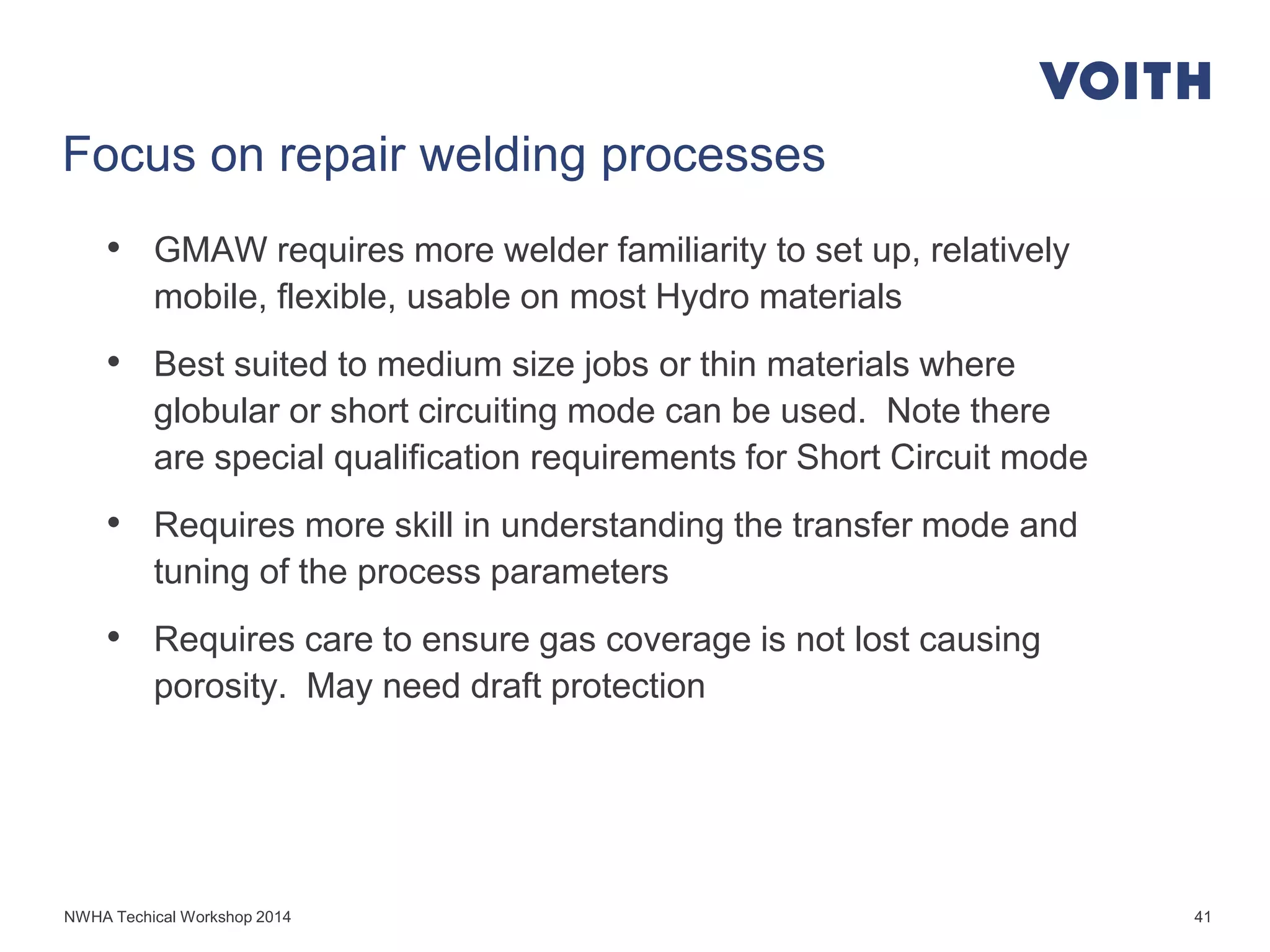 VOITH

Focus on repair welding processes

• GMAW requires more welder familiarity to set up, relatively mobile, flexible, usable on most Hydro materials

• Best suited to medium size jobs or thin materials where globular or short circuiting mode can be used. Note there are special qualification requirements for Short Circuit mode

• Requires more skill in understanding the transfer mode and tuning of the process parameters

• Requires care to ensure gas coverage is not lost causing porosity. May need draft protection

NWHA Techical Workshop 2014

41